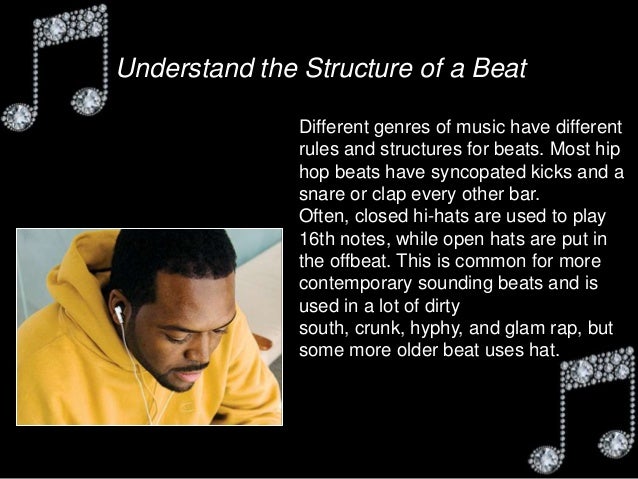 Understand the Structure of a Beat

Different genres of music have different rules and structures for beats. Most hip hop beats have syncopated kicks and a snare or clap every other bar.
Often, closed hi-hats are used to play 16th notes, while open hats are put in the offbeat. This is common for more contemporary sounding beats and is used in a lot of dirty
south, crunk, hyphy, and glam rap, but some more older beat uses hat.